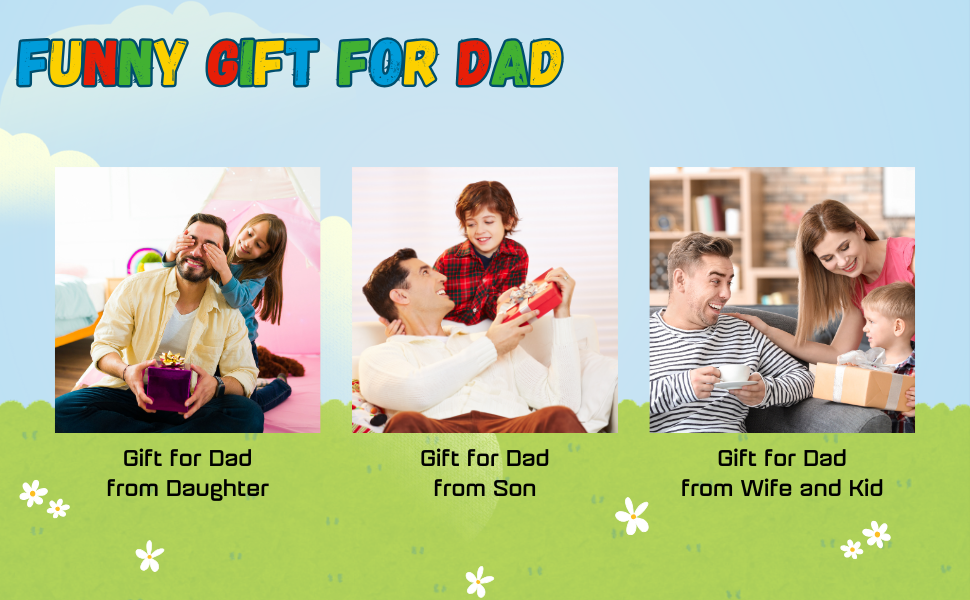 FUNNY GIFT FOR DAD

Gift for Dad from Daughter

Gift for Dad from Son

Gift for Dad from Wife and Kid